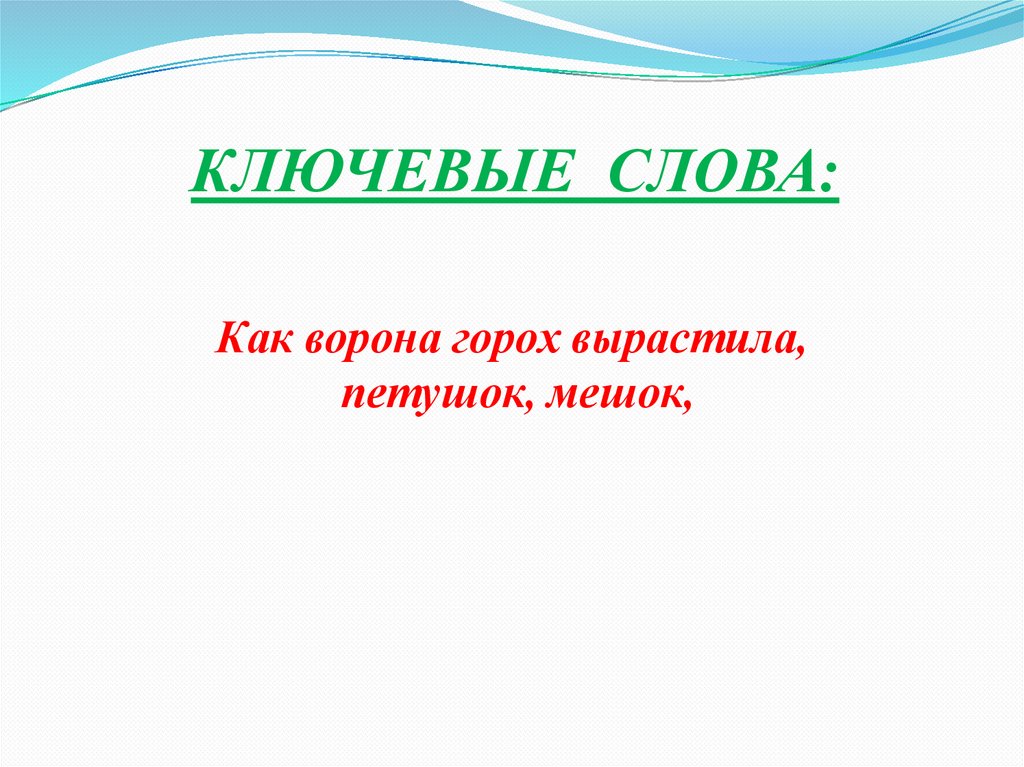 КЛЮЧЕВЫЕ СЛОВА:

Как ворона горох вырастила, петушок, мешок,